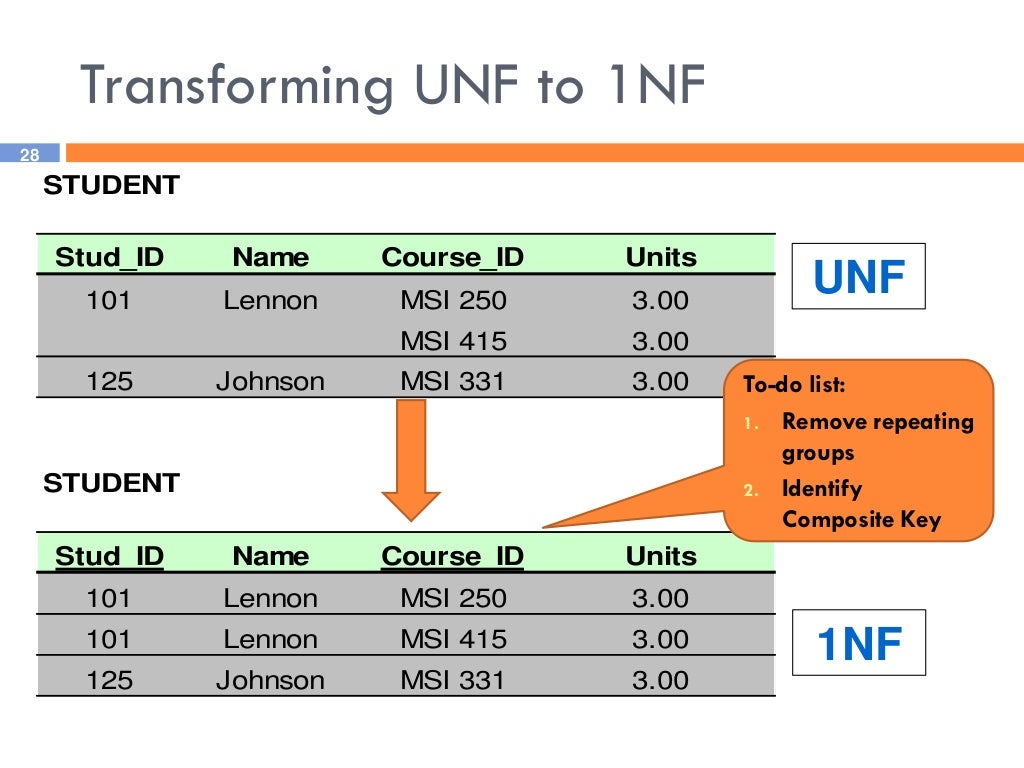 Transforming UNF to 1NF

28

STUDENT

| Stud_ID | Name | Course_ID | Units |
|---|---|---|---|
| 101 | Lennon | MSI 250 | 3.00 |
| | | MSI 415 | 3.00 |
| 125 | Johnson | MSI 331 | 3.00 |

UNF

To-do list:
1. Remove repeating groups
2. Identify Composite Key

STUDENT

| Stud_ID | Name | Course_ID | Units |
|---|---|---|---|
| 101 | Lennon | MSI 250 | 3.00 |
| 101 | Lennon | MSI 415 | 3.00 |
| 125 | Johnson | MSI 331 | 3.00 |

1NF